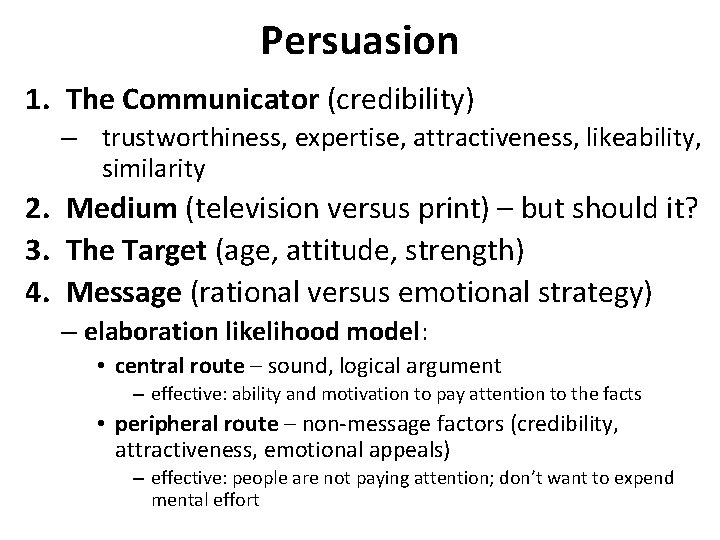 Persuasion

1. The Communicator (credibility)
– trustworthiness, expertise, attractiveness, likeability, similarity

2. Medium (television versus print) – but should it?

3. The Target (age, attitude, strength)

4. Message (rational versus emotional strategy)
– elaboration likelihood model:
• central route – sound, logical argument
– effective: ability and motivation to pay attention to the facts
• peripheral route – non-message factors (credibility, attractiveness, emotional appeals)
– effective: people are not paying attention; don't want to expend mental effort